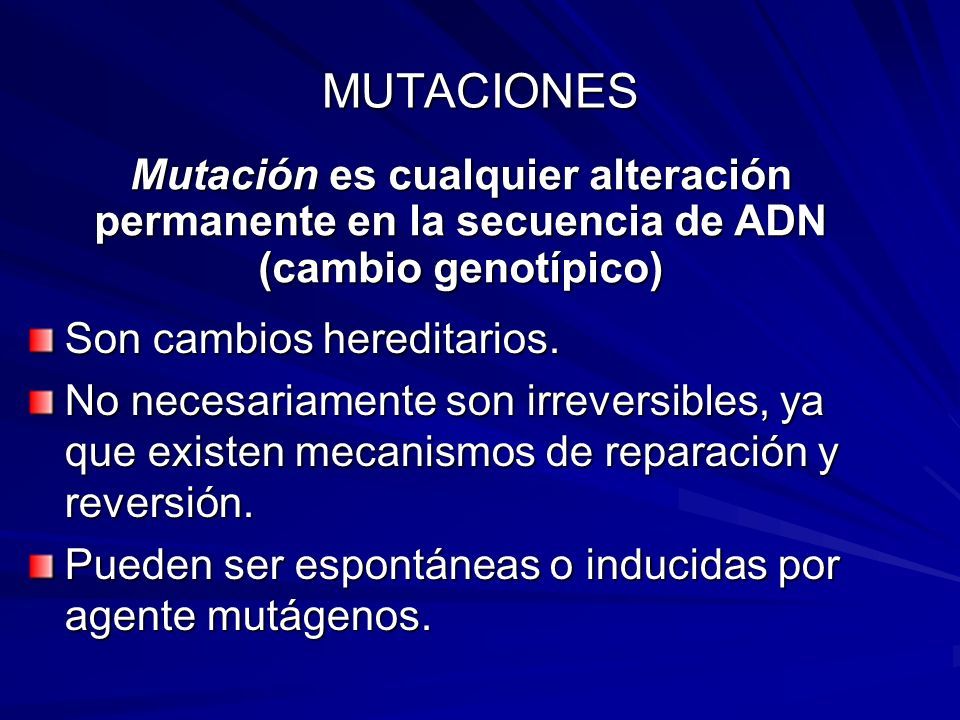 MUTACIONES

Mutación es cualquier alteración permanente en la secuencia de ADN (cambio genotípico)

Son cambios hereditarios.

No necesariamente son irreversibles, ya que existen mecanismos de reparación y reversión.

Pueden ser espontáneas o inducidas por agente mutágenos.